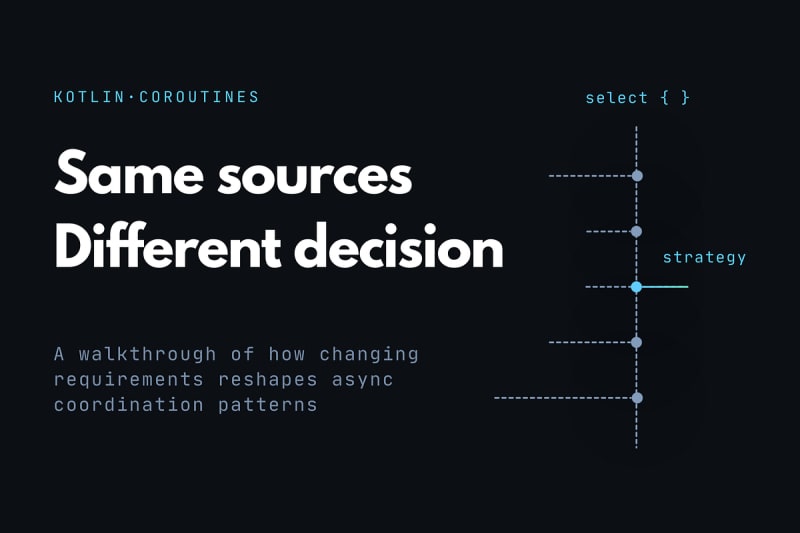 KOTLIN·COROUTINES

Same sources
Different decision

A walkthrough of how changing requirements reshapes async coordination patterns

select { }

strategy